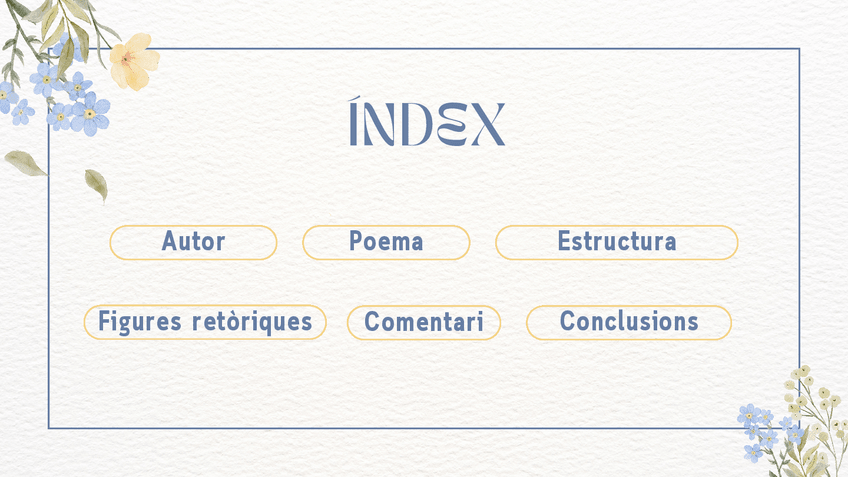 ÍNDEX

Autor

Poema

Estructura

Figures retòriques

Comentari

Conclusions